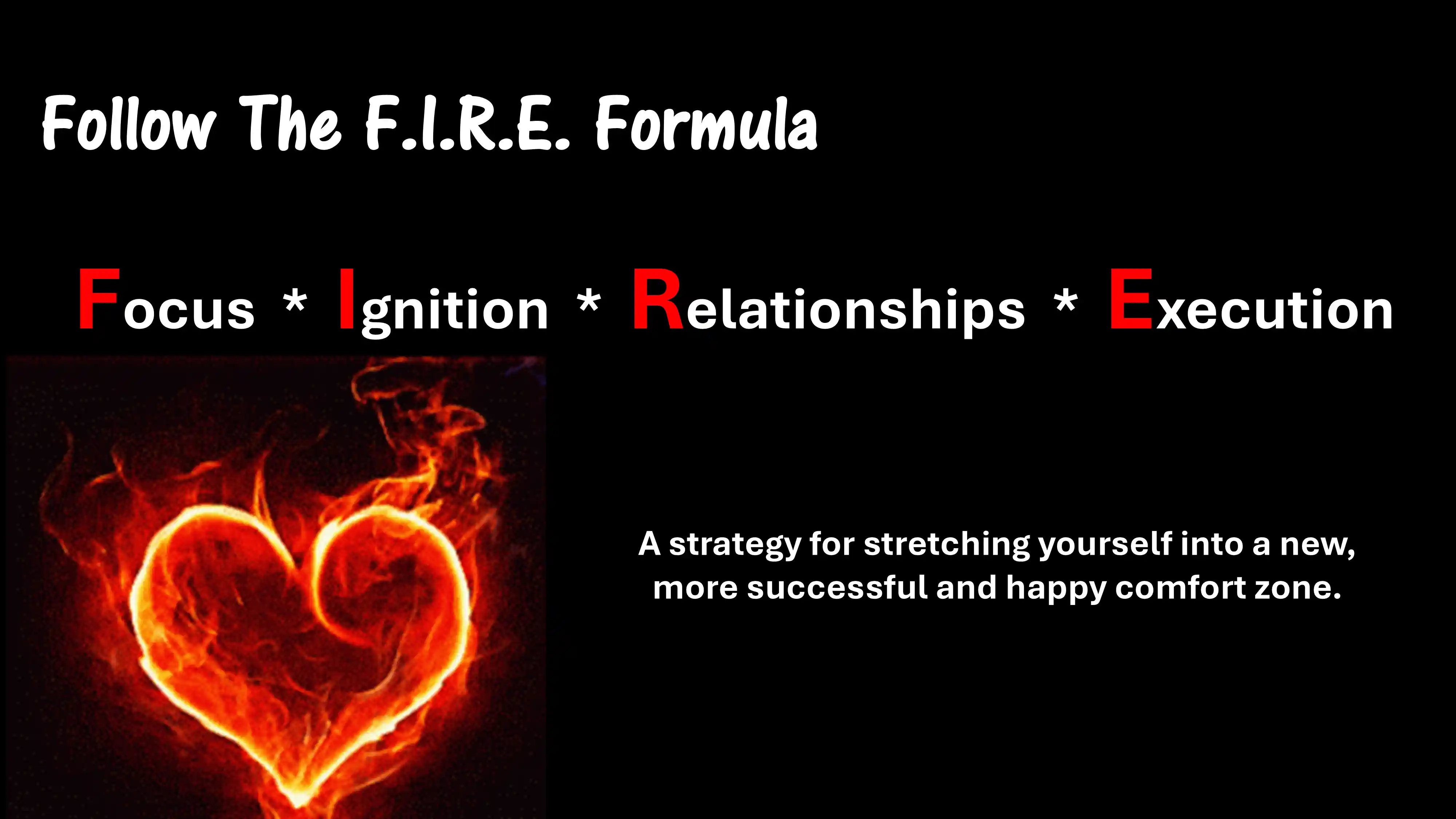 Follow The F.I.R.E. Formula

Focus * Ignition * Relationships * Execution

A strategy for stretching yourself into a new, more successful and happy comfort zone.